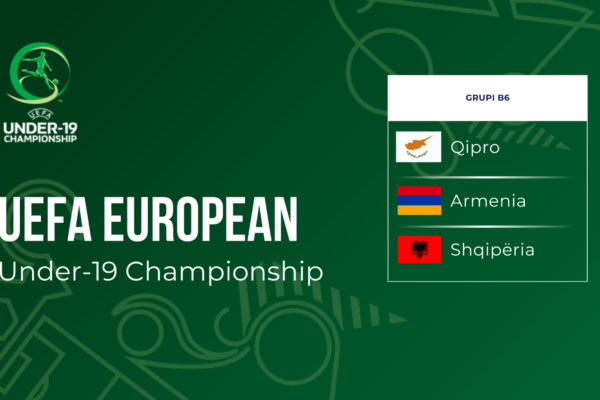 UEFA
UNDER-19
CHAMPIONSHIP

UEFA EUROPEAN
Under-19 Championship

GRUPI B6

Qipro

Armenia

Shqipëria